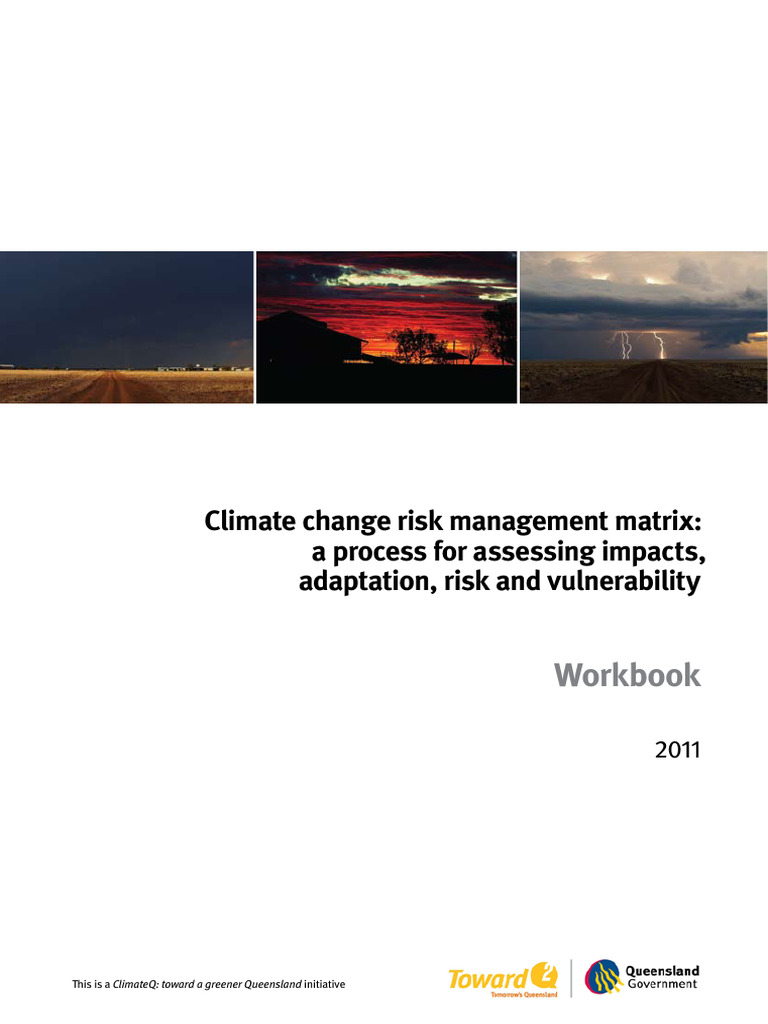 Climate change risk management matrix: a process for assessing impacts, adaptation, risk and vulnerability

Workbook

2011

This is a ClimateQ: toward a greener Queensland initiative

Toward Q2 Tomorrow's Queensland

Queensland Government